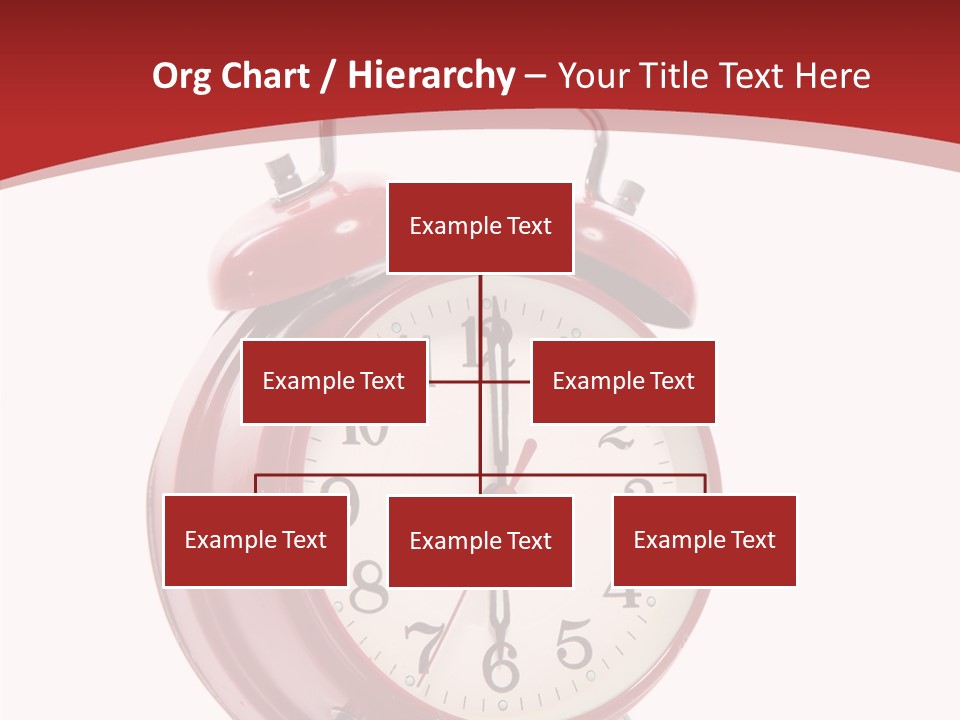 Org Chart / Hierarchy – Your Title Text Here

Example Text

Example Text

Example Text

Example Text

Example Text

Example Text